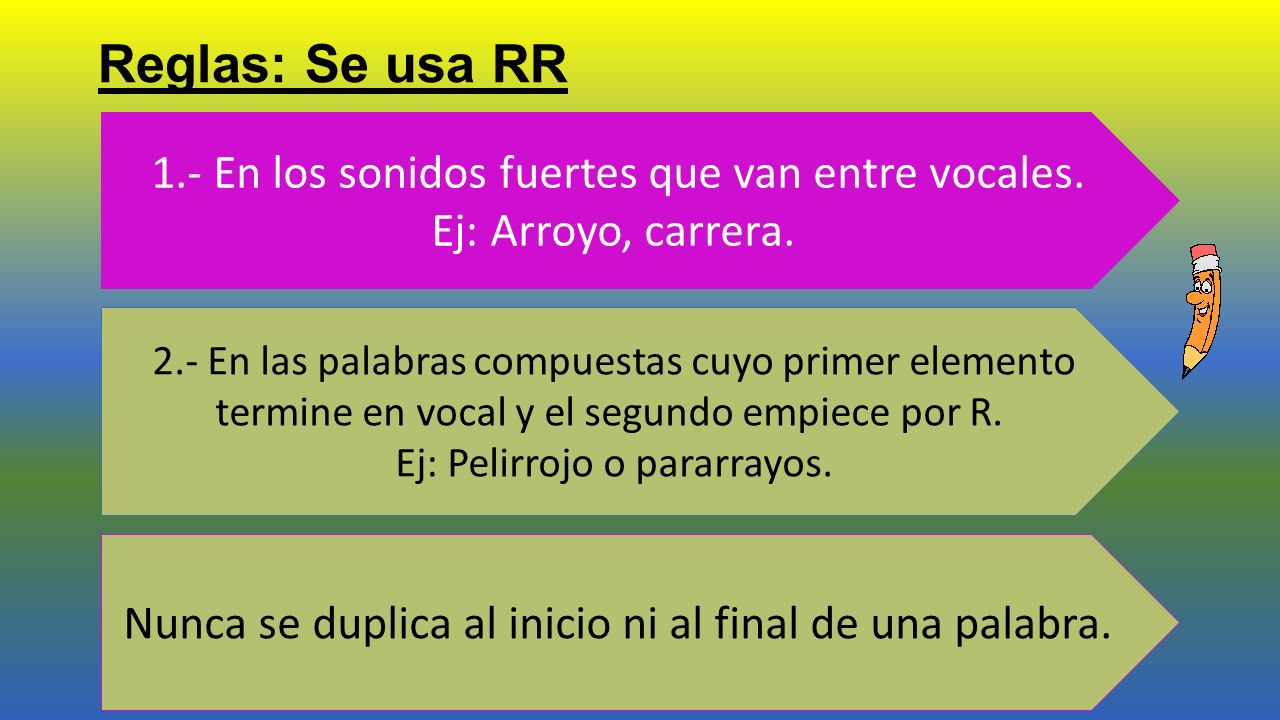 Reglas: Se usa RR

1.- En los sonidos fuertes que van entre vocales. Ej: Arroyo, carrera.

2.- En las palabras compuestas cuyo primer elemento termine en vocal y el segundo empiece por R. Ej: Pelirrojo o pararrayos.

Nunca se duplica al inicio ni al final de una palabra.